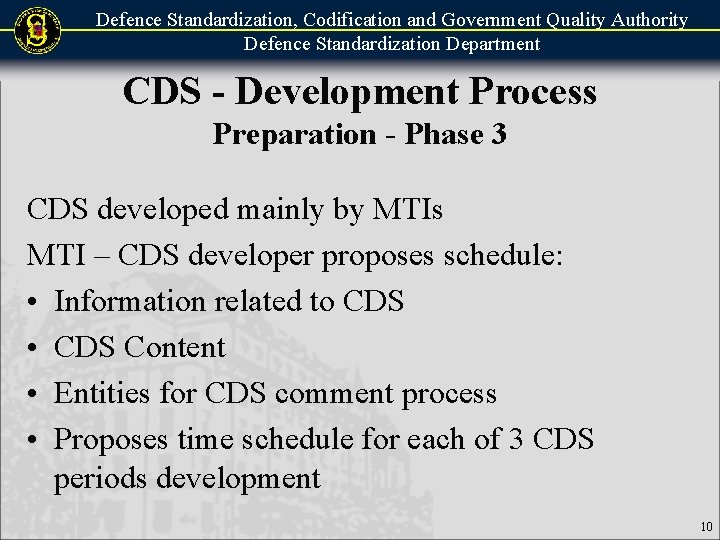 Defence Standardization, Codification and Government Quality Authority
Defence Standardization Department

CDS - Development Process
Preparation - Phase 3

CDS developed mainly by MTIs

MTI – CDS developer proposes schedule:

• Information related to CDS
• CDS Content
• Entities for CDS comment process
• Proposes time schedule for each of 3 CDS periods development

10